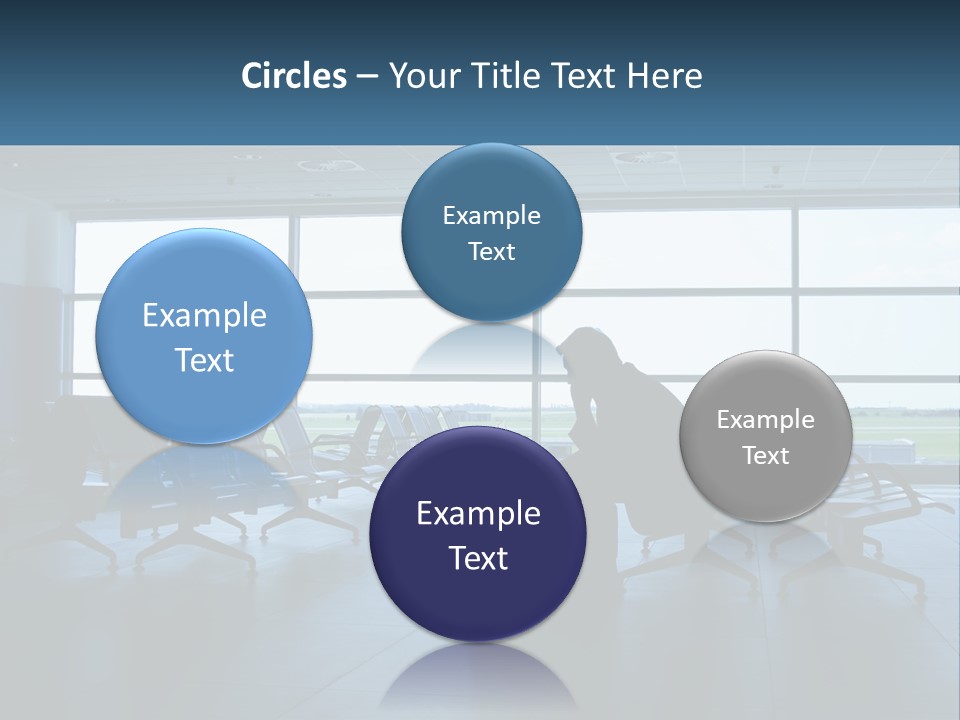 Circles – Your Title Text Here

Example Text

Example Text

Example Text

Example Text